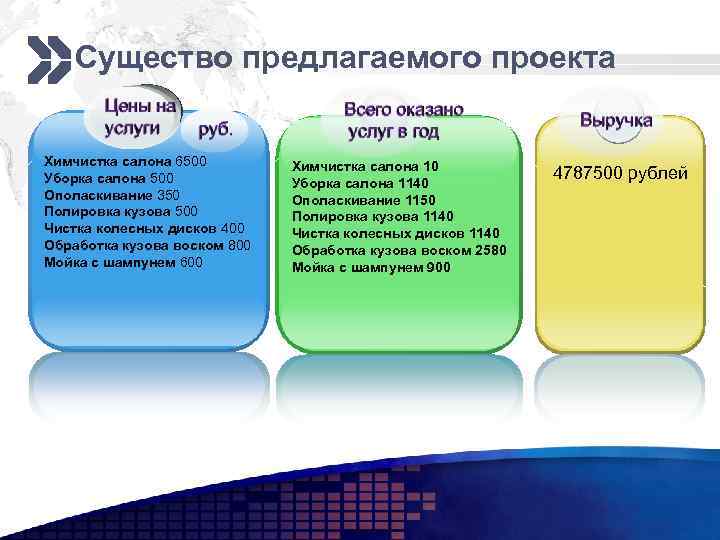 Существо предлагаемого проекта

Цены на услуги руб.

Химчистка салона 6500
Уборка салона 500
Ополаскивание 350
Полировка кузова 500
Чистка колесных дисков 400
Обработка кузова воском 800
Мойка с шампунем 600

Всего оказано услуг в год

Химчистка салона 10
Уборка салона 1140
Ополаскивание 1150
Полировка кузова 1140
Чистка колесных дисков 1140
Обработка кузова воском 2580
Мойка с шампунем 900

Выручка

4787500 рублей